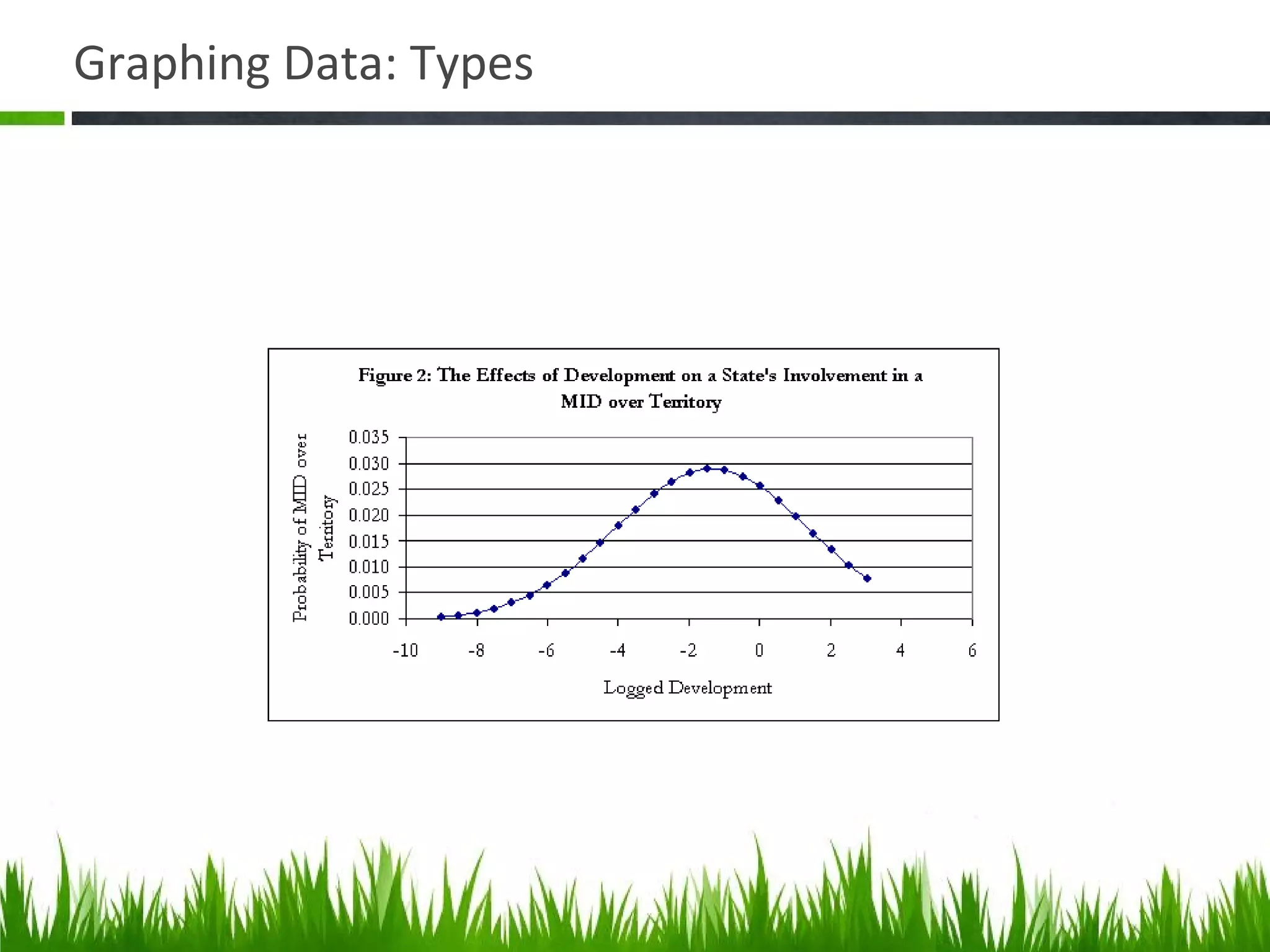 Graphing Data: Types

Figure 2: The Effects of Development on a State's Involvement in a MID over Territory

Probability of MID over Territory

0.035
0.030
0.025
0.020
0.015
0.010
0.005
0.000

-10 -8 -6 -4 -2 0 2 4 6

Logged Development